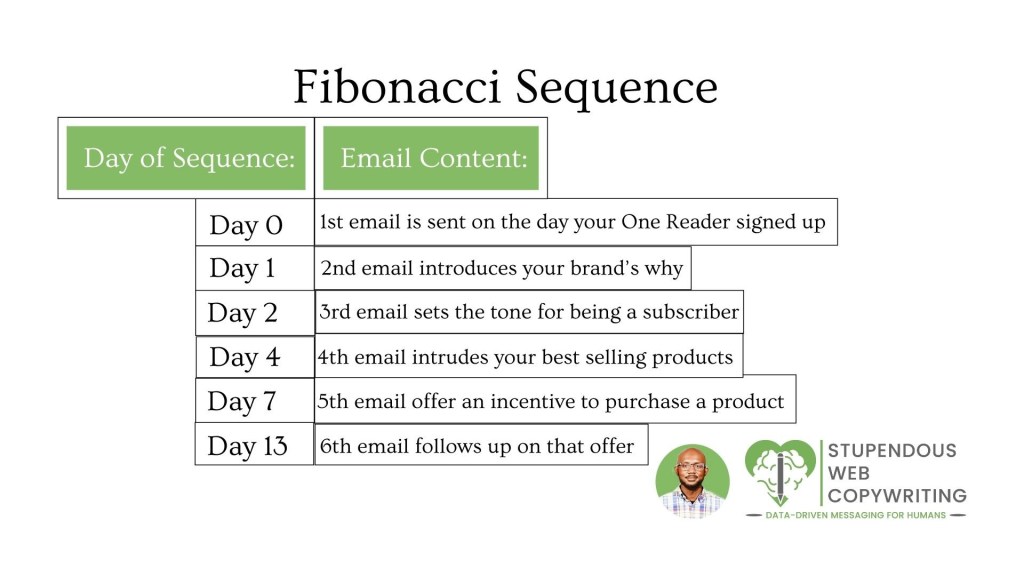 Fibonacci Sequence

| Day of Sequence: | Email Content: |
|---|---|
| Day 0 | 1st email is sent on the day your One Reader signed up |
| Day 1 | 2nd email introduces your brand's why |
| Day 2 | 3rd email sets the tone for being a subscriber |
| Day 4 | 4th email intrudes your best selling products |
| Day 7 | 5th email offer an incentive to purchase a product |
| Day 13 | 6th email follows up on that offer |

STUPENDOUS WEB COPYWRITING
DATA-DRIVEN MESSAGING FOR HUMANS